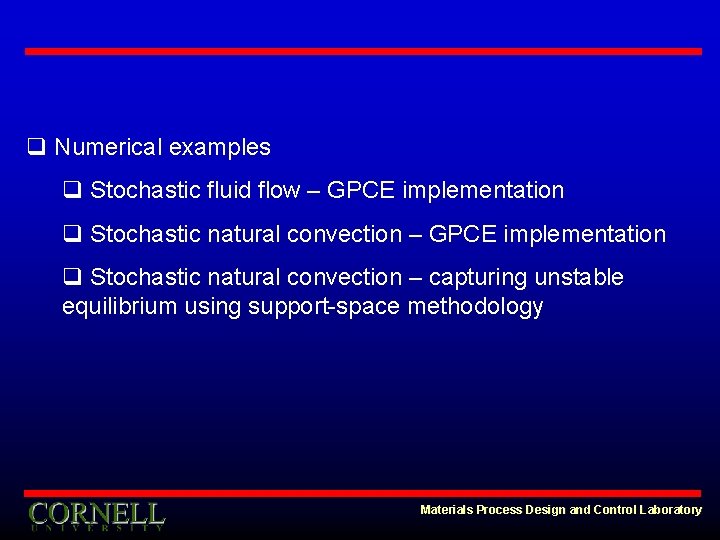 ❑ Numerical examples

❑ Stochastic fluid flow – GPCE implementation

❑ Stochastic natural convection – GPCE implementation

❑ Stochastic natural convection – capturing unstable equilibrium using support-space methodology

CORNELL
UNIVERSITY

Materials Process Design and Control Laboratory